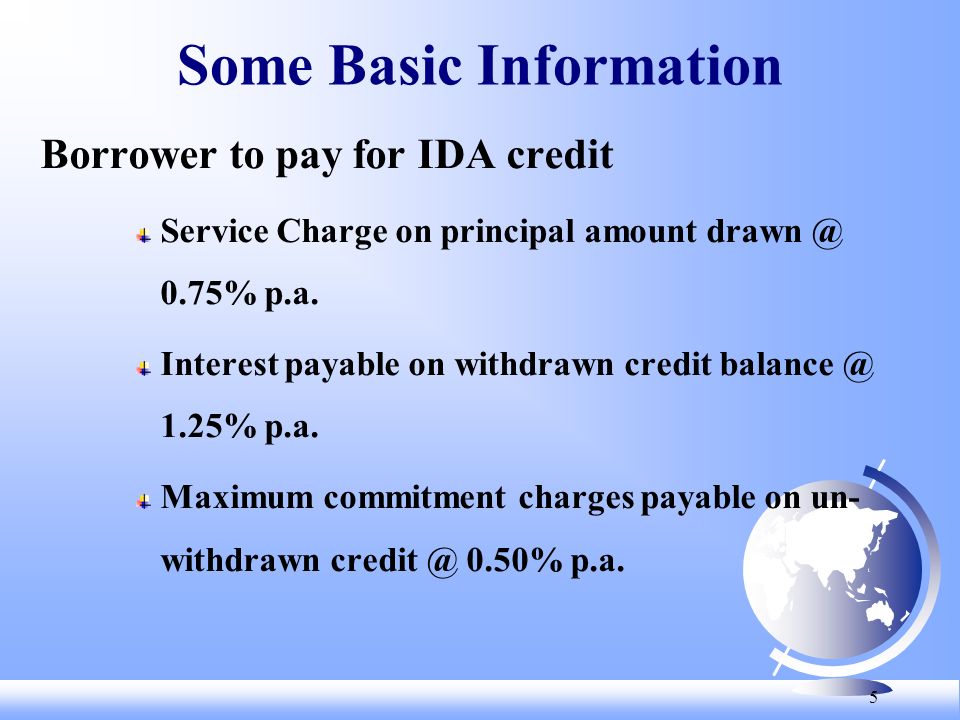 Some Basic Information

Borrower to pay for IDA credit

Service Charge on principal amount drawn @ 0.75% p.a.

Interest payable on withdrawn credit balance @ 1.25% p.a.

Maximum commitment charges payable on un-withdrawn credit @ 0.50% p.a.

5